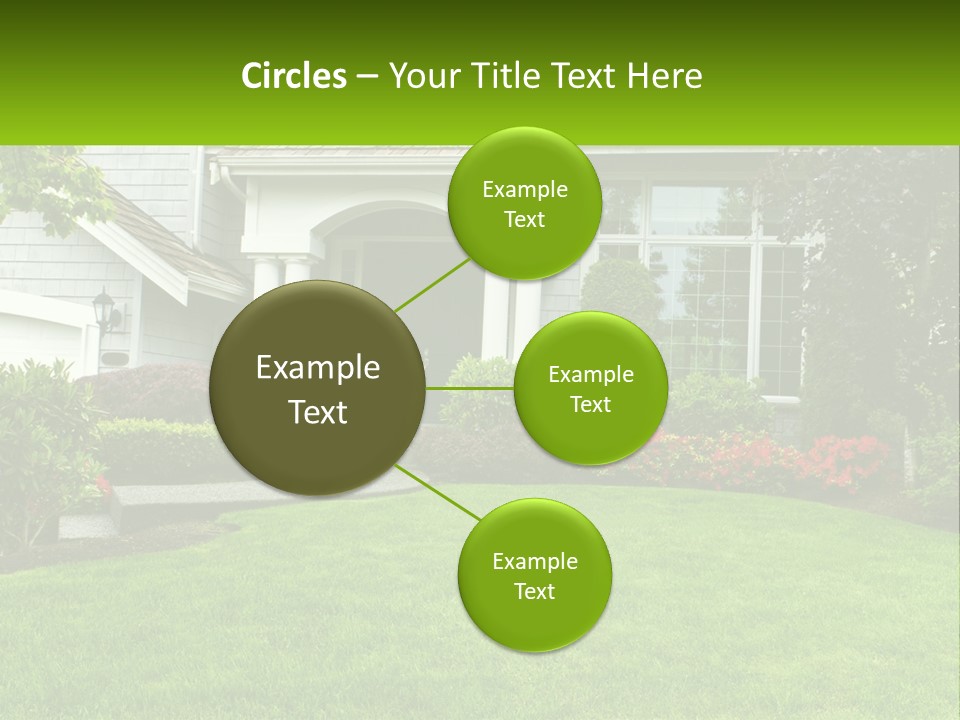 Circles – Your Title Text Here

Example Text

Example Text

Example Text

Example Text